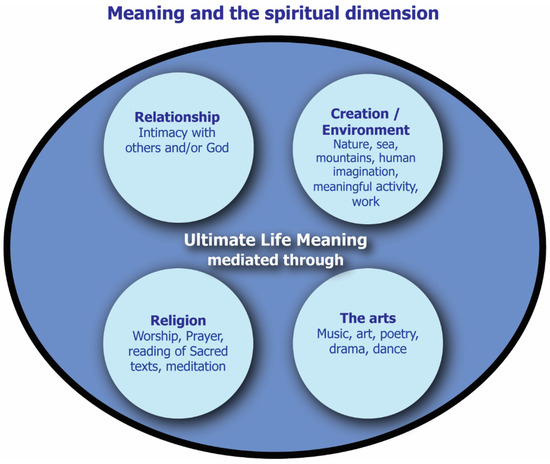 Meaning and the spiritual dimension

Relationship
Intimacy with others and/or God

Creation / Environment
Nature, sea, mountains, human imagination, meaningful activity, work

Ultimate Life Meaning
mediated through

Religion
Worship, Prayer, reading of Sacred texts, meditation

The arts
Music, art, poetry, drama, dance